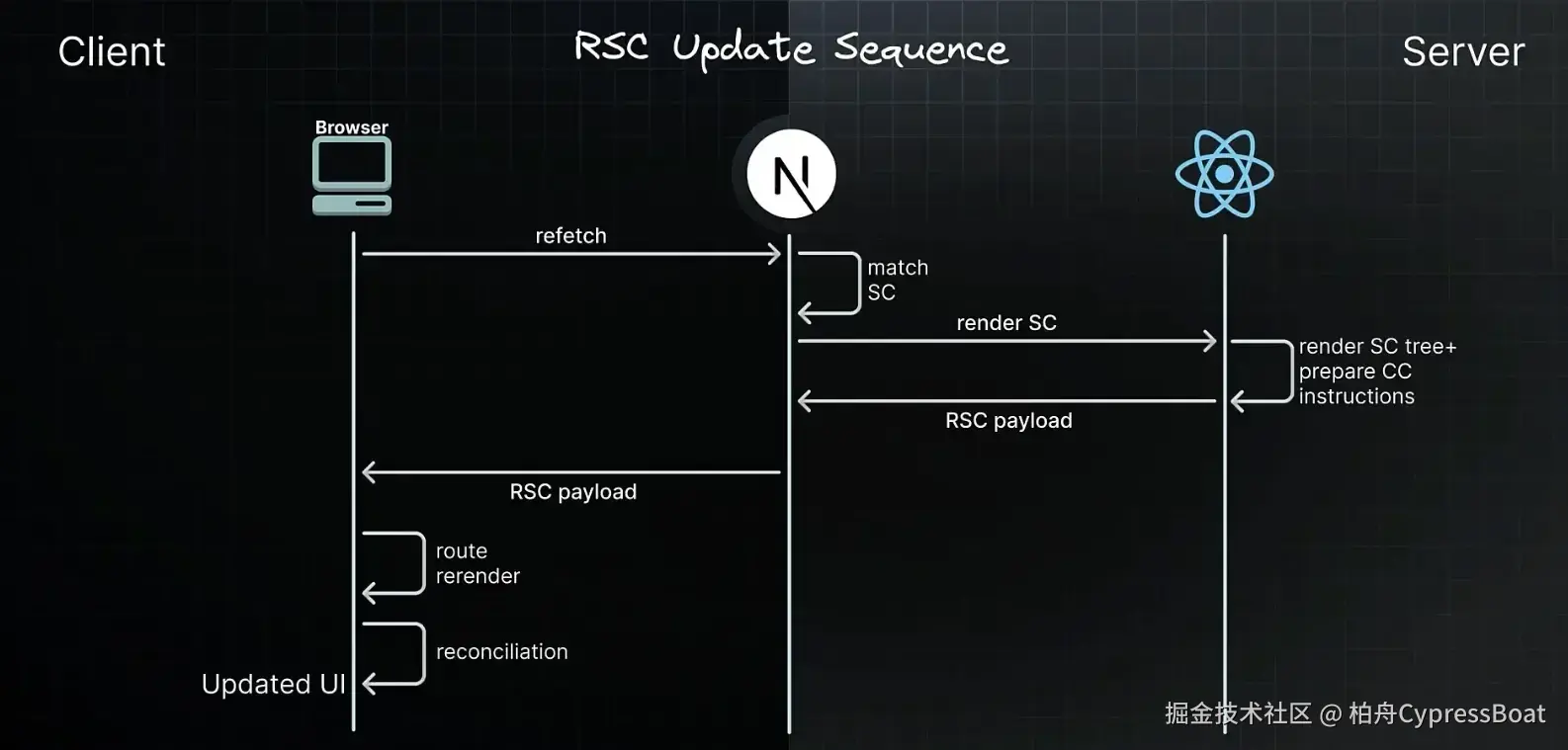 Client

RSC Update Sequence

Server

Browser

N

refetch

match SC

render SC

render SC tree+ prepare CC instructions

RSC payload

RSC payload

route rerender

reconciliation

Updated UI

掘金技术社区 @ 柏舟CypressBoat